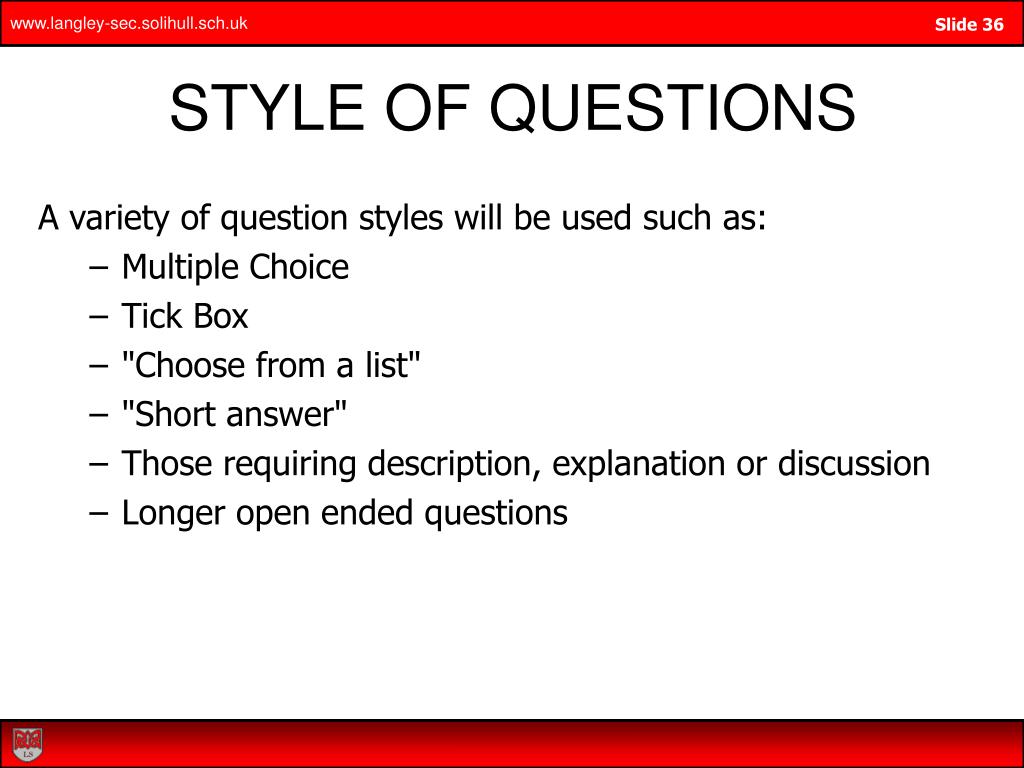 www.langley-sec.solihull.sch.uk

Slide 36

STYLE OF QUESTIONS

A variety of question styles will be used such as:
– Multiple Choice
– Tick Box
– "Choose from a list"
– "Short answer"
– Those requiring description, explanation or discussion
– Longer open ended questions

LS